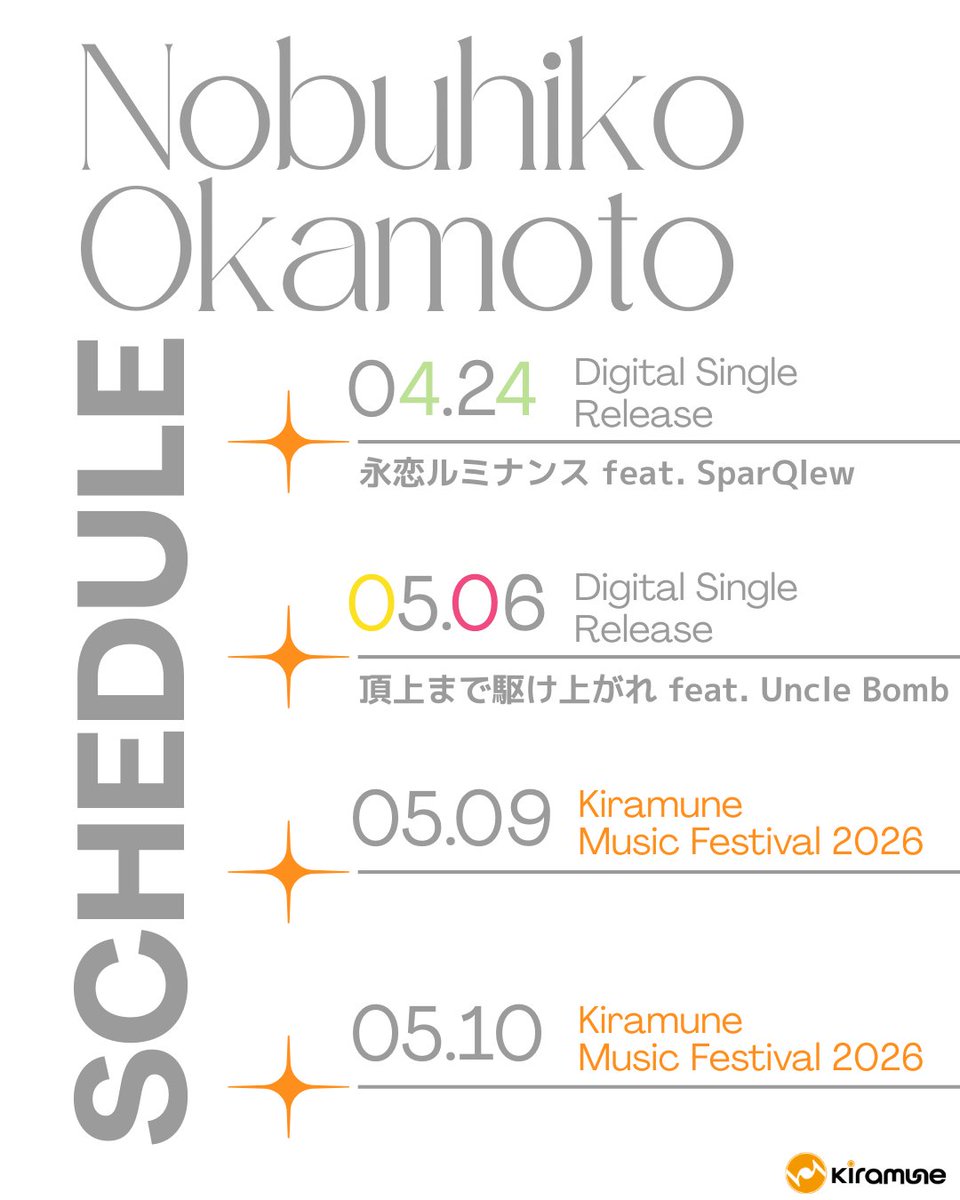 Nobuhiko Okamoto

SCHEDULE

04.24 Digital Single Release

永恋ルミナンス feat. SparQlew

05.06 Digital Single Release

頂上まで駆け上がれ feat. Uncle Bomb

05.09 Kiramune Music Festival 2026

05.10 Kiramune Music Festival 2026

Kiramune